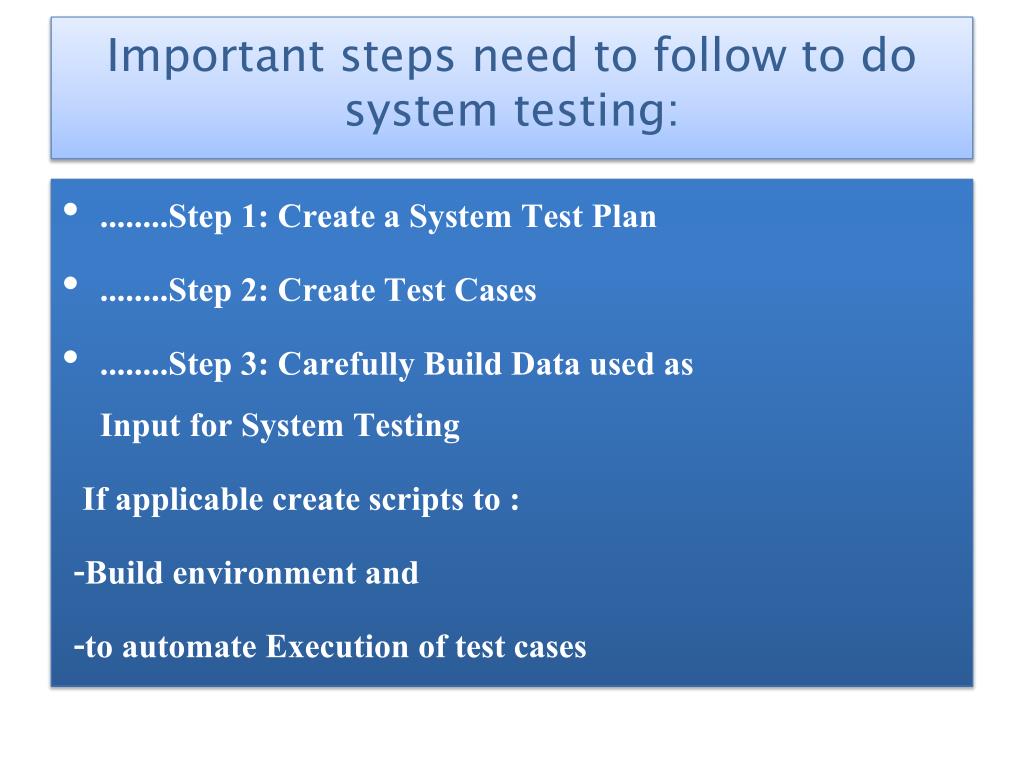 Important steps need to follow to do system testing:

• ........Step 1: Create a System Test Plan
• ........Step 2: Create Test Cases
• ........Step 3: Carefully Build Data used as Input for System Testing

If applicable create scripts to :

-Build environment and

-to automate Execution of test cases